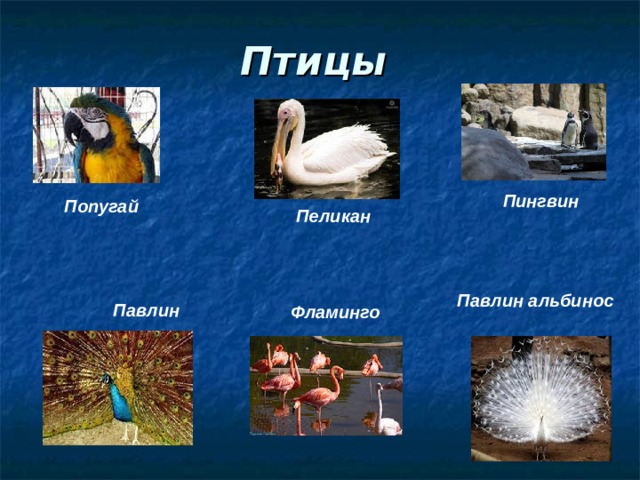 Птицы

Попугай

Пеликан

Пингвин

Павлин

Фламинго

Павлин альбинос